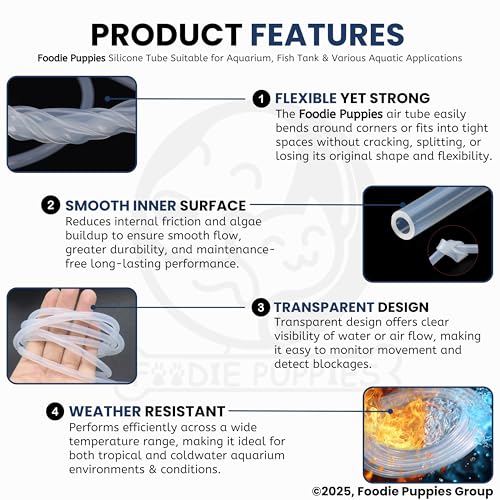 PRODUCT FEATURES

Foodie Puppies Silicone Tube Suitable for Aquarium, Fish Tank & Various Aquatic Applications

1 FLEXIBLE YET STRONG
The Foodie Puppies air tube easily bends around corners or fits into tight spaces without cracking, splitting, or losing its original shape and flexibility.

2 SMOOTH INNER SURFACE
Reduces internal friction and algae buildup to ensure smooth flow, greater durability, and maintenance-free long-lasting performance.

3 TRANSPARENT DESIGN
Transparent design offers clear visibility of water or air flow, making it easy to monitor movement and detect blockages.

FOODIE PUPPIES

4 WEATHER RESISTANT
Performs efficiently across a wide temperature range, making it ideal for both tropical and coldwater aquarium environments & conditions.

©2025, Foodie Puppies Group